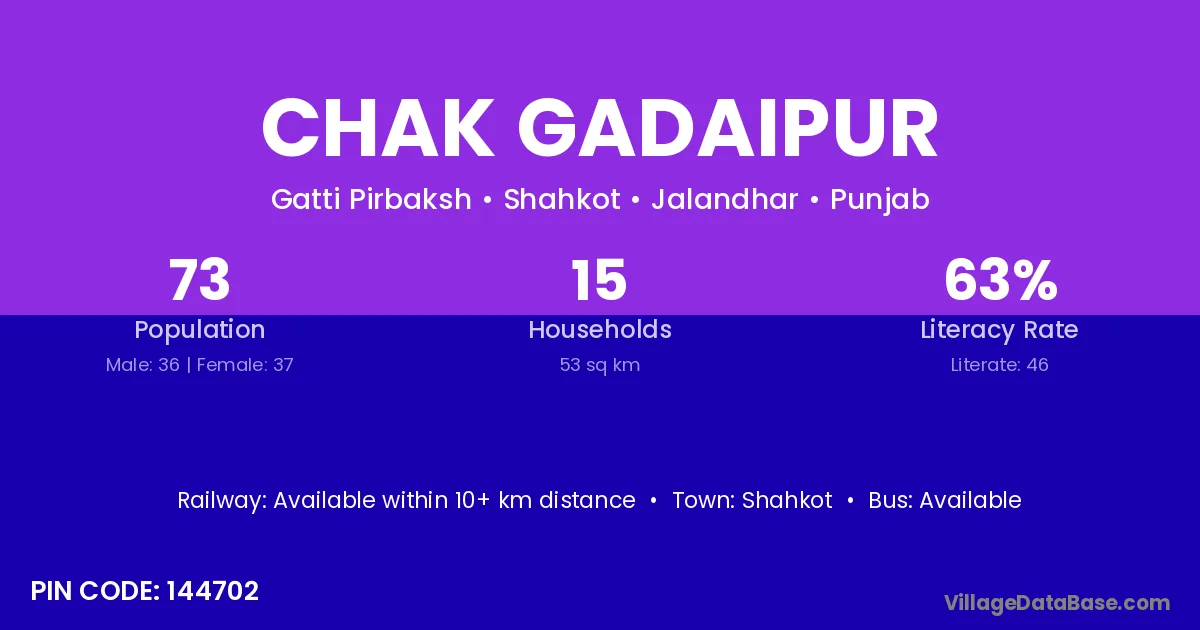 CHAK GADAIPUR

Gatti Pirbaksh • Shahkot • Jalandhar • Punjab

73
Population
Male: 36 | Female: 37

15
Households
53 sq km

63%
Literacy Rate
Literate: 46

Railway: Available within 10+ km distance • Town: Shahkot • Bus: Available

PIN CODE: 144702

VillageDataBase.com